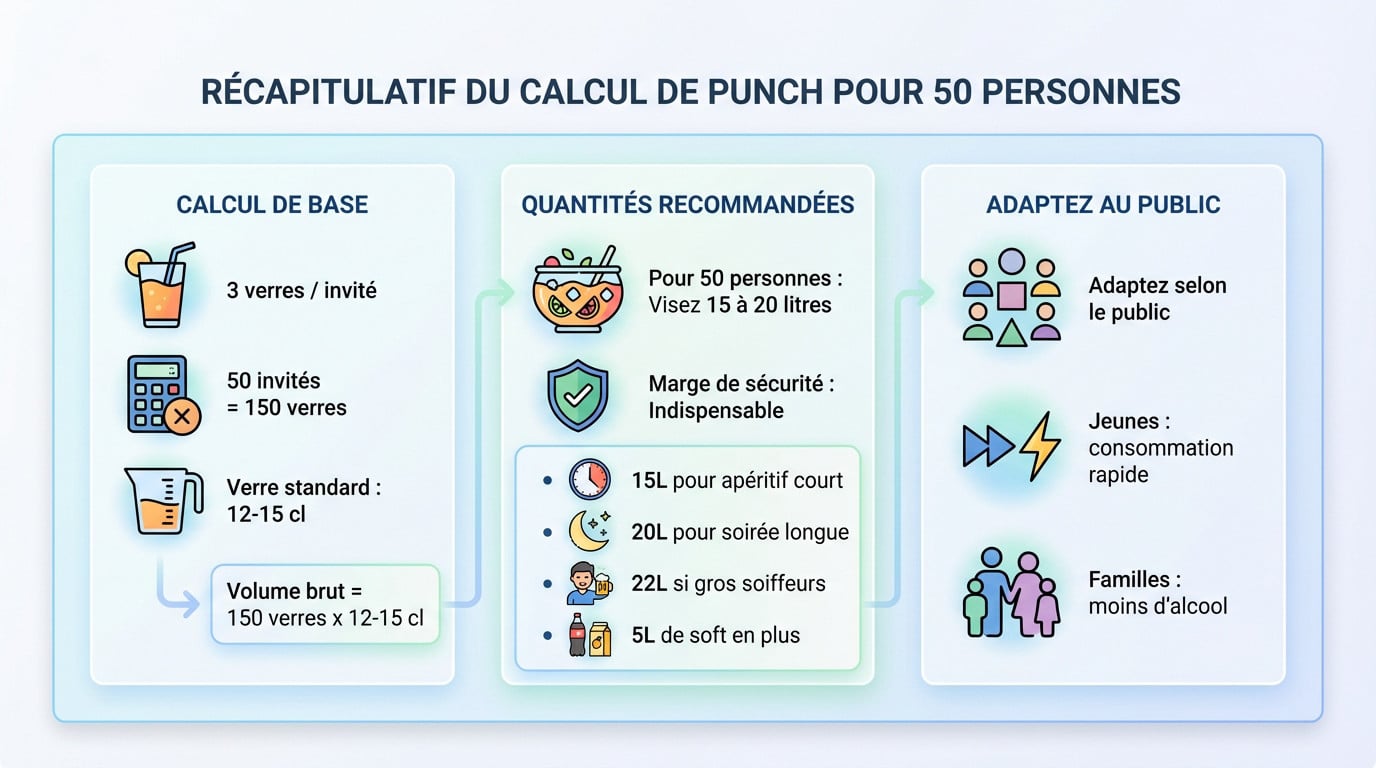 RÉCAPITULATIF DU CALCUL DE PUNCH POUR 50 PERSONNES

CALCUL DE BASE

3 verres / invité

50 invités
= 150 verres

Verre standard :
12-15 cl

Volume brut =
150 verres x 12-15 cl

QUANTITÉS RECOMMANDÉES

Pour 50 personnes :
Visez 15 à 20 litres

Marge de sécurité :
Indispensable

- 15L pour apéritif court
- 20L pour soirée longue
- 22L si gros soiffeurs
- 5L de soft en plus

ADAPTEZ AU PUBLIC

Adaptez selon
le public

Jeunes :
consommation
rapide

Familles :
moins d'alcool